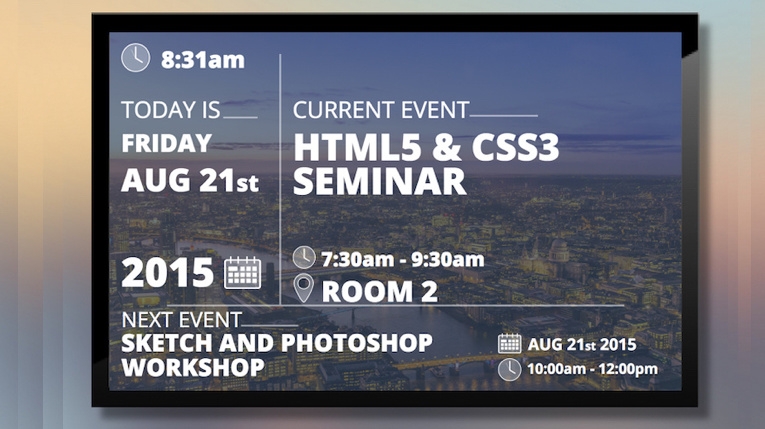 8:31am

TODAY IS

FRIDAY

AUG 21st

2015

CURRENT EVENT

HTML5 & CSS3 SEMINAR

7:30am - 9:30am

ROOM 2

NEXT EVENT

SKETCH AND PHOTOSHOP WORKSHOP

AUG 21st 2015

10:00am - 12:00pm